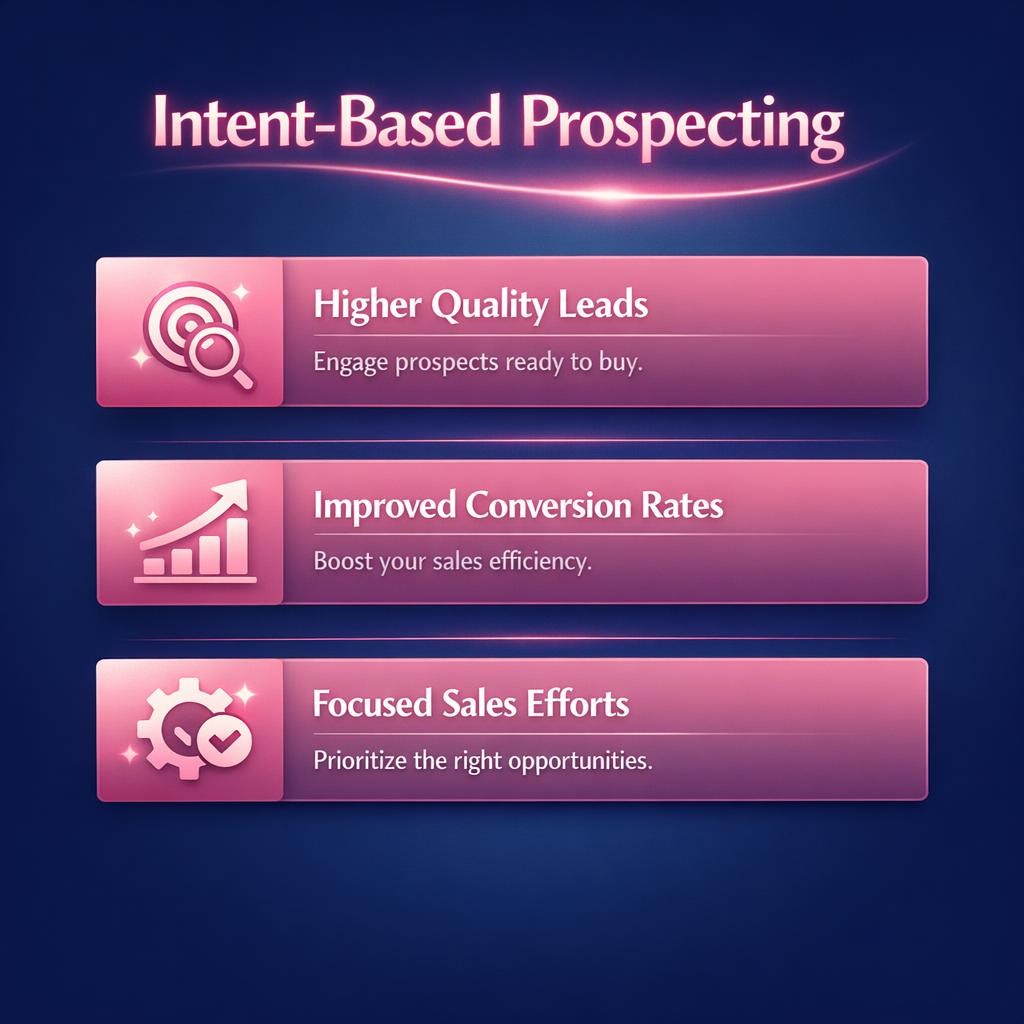 Intent-Based Prospecting

Higher Quality Leads
Engage prospects ready to buy.

Improved Conversion Rates
Boost your sales efficiency.

Focused Sales Efforts
Prioritize the right opportunities.